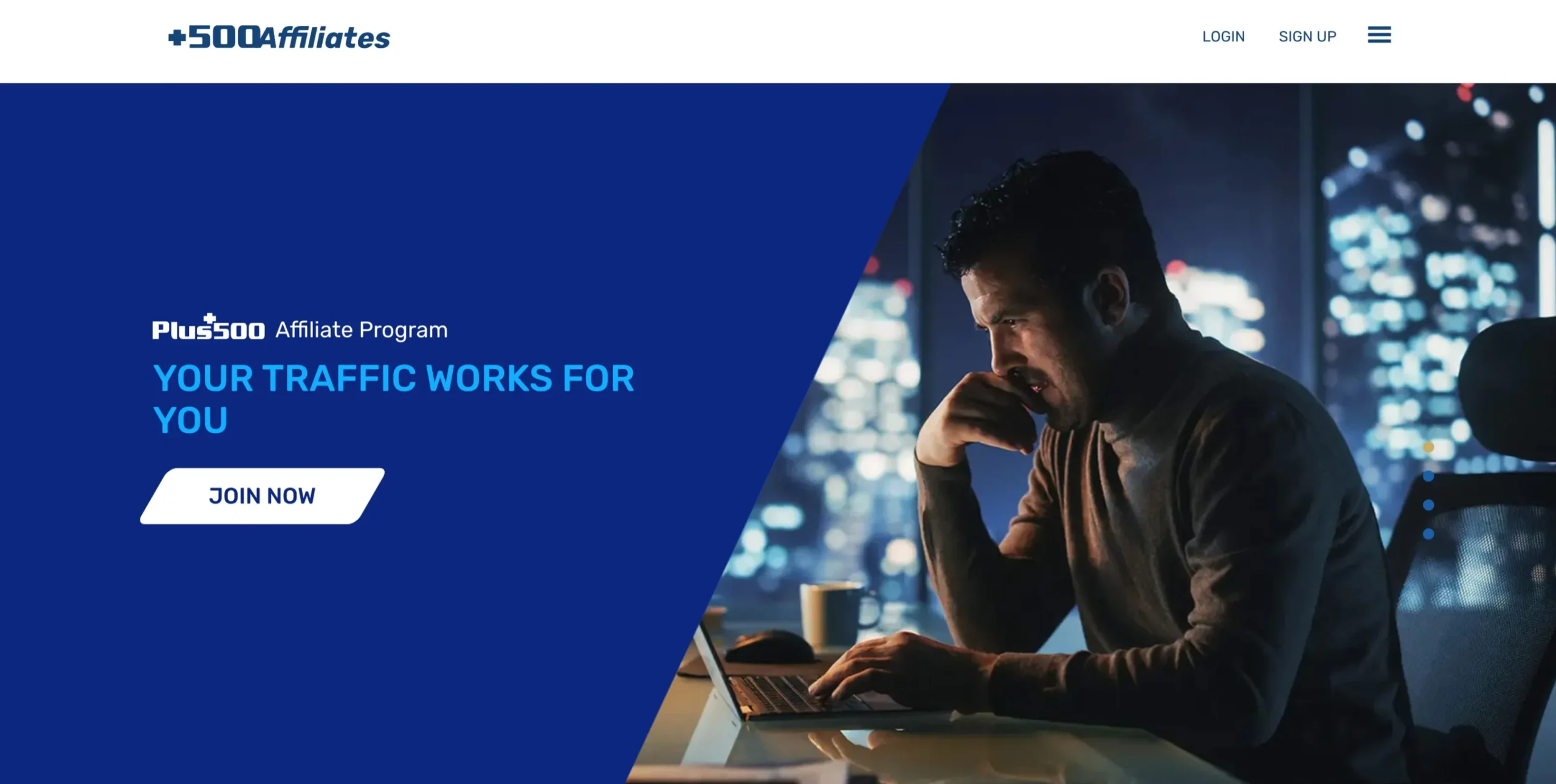 +500Affiliates

LOGIN SIGN UP

Plus500 Affiliate Program

YOUR TRAFFIC WORKS FOR YOU

JOIN NOW